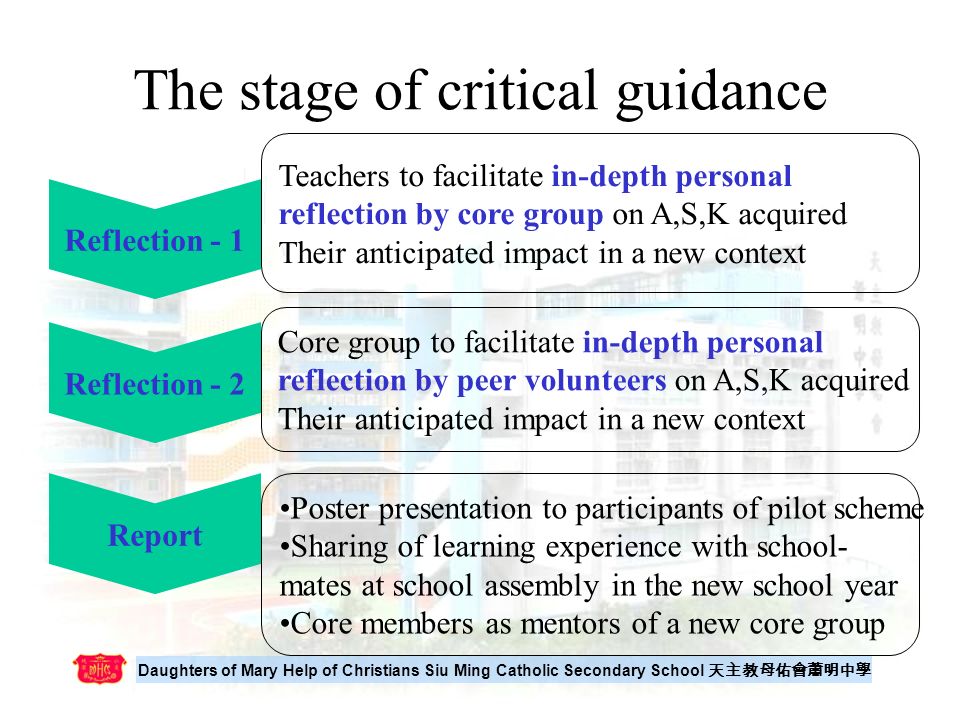 The stage of critical guidance

Reflection - 1

Teachers to facilitate in-depth personal reflection by core group on A,S,K acquired
Their anticipated impact in a new context

Reflection - 2

Core group to facilitate in-depth personal reflection by peer volunteers on A,S,K acquired
Their anticipated impact in a new context

Report

•Poster presentation to participants of pilot scheme
•Sharing of learning experience with school-mates at school assembly in the new school year
•Core members as mentors of a new core group

Daughters of Mary Help of Christians Siu Ming Catholic Secondary School 天主教母佑會蕭明中學